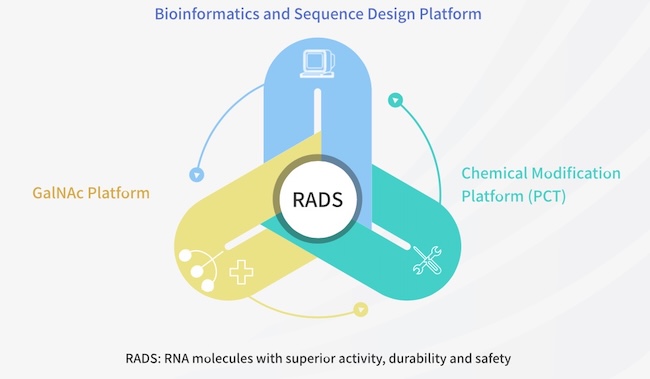 Bioinformatics and Sequence Design Platform

GalNAc Platform

RADS

Chemical Modification Platform (PCT)

RADS: RNA molecules with superior activity, durability and safety